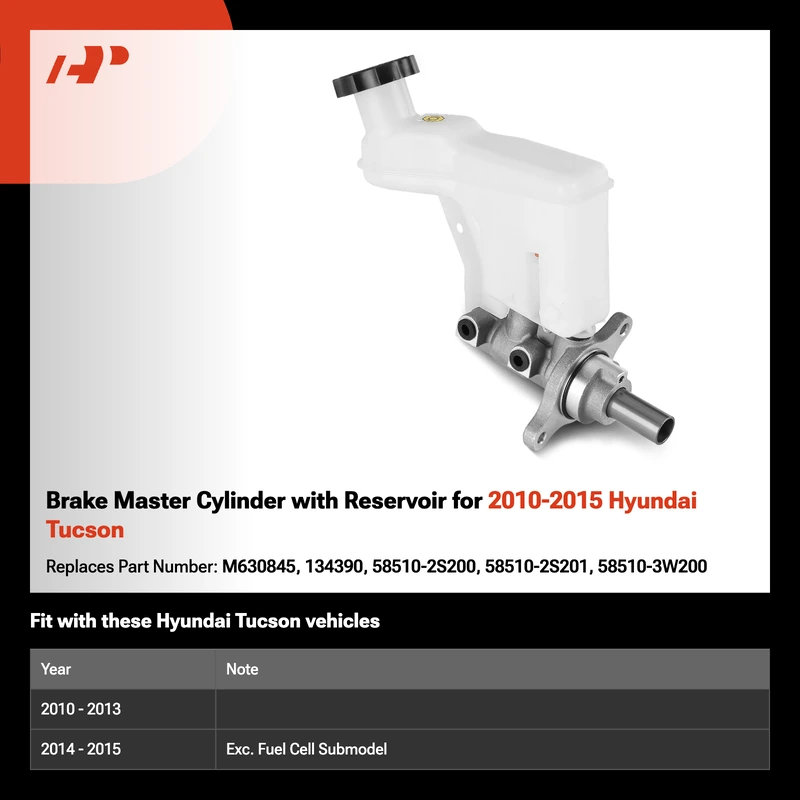 Brake Master Cylinder with Reservoir for 2010-2015 Hyundai Tucson

Replaces Part Number: M630845, 134390, 58510-2S200, 58510-2S201, 58510-3W200

Fit with these Hyundai Tucson vehicles

| Year | Note |
|---|---|
| 2010 - 2013 | |
| 2014 - 2015 | Exc. Fuel Cell Submodel |